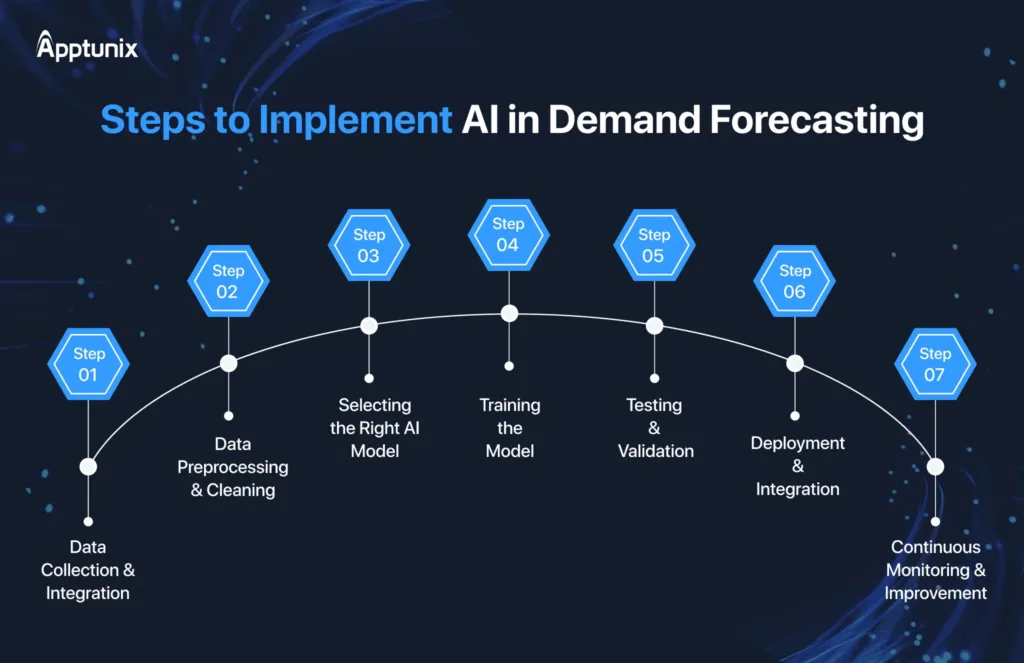 Apptunix

Steps to Implement AI in Demand Forecasting

Step 01
Data Collection & Integration

Step 02
Data Preprocessing & Cleaning

Step 03
Selecting the Right AI Model

Step 04
Training the Model

Step 05
Testing & Validation

Step 06
Deployment & Integration

Step 07
Continuous Monitoring & Improvement